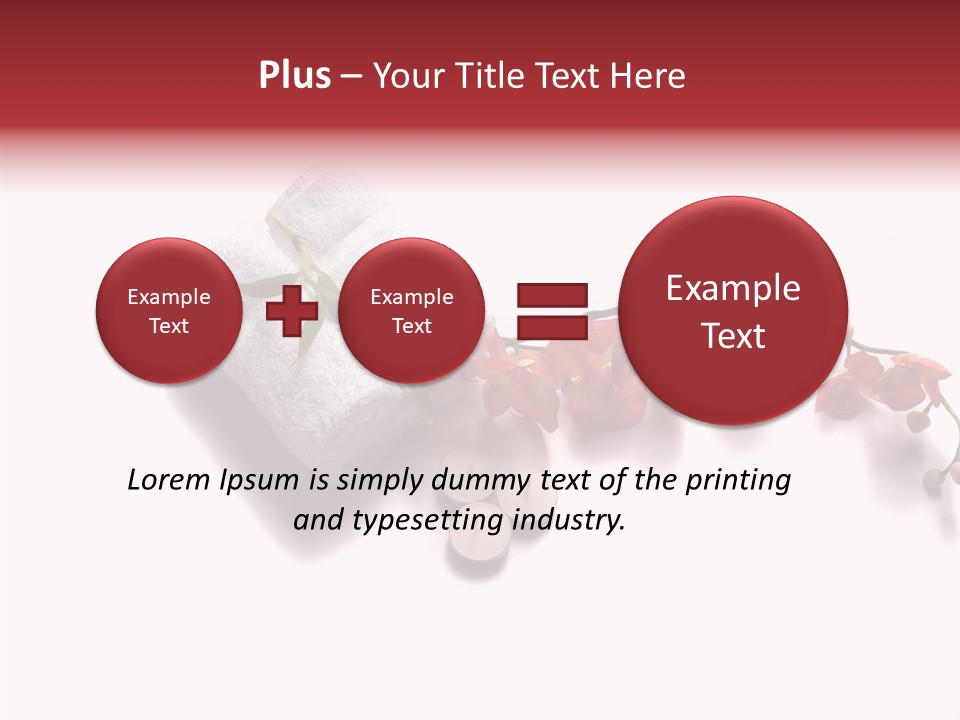 Plus – Your Title Text Here

Example Text

Example Text

Example Text

Lorem Ipsum is simply dummy text of the printing and typesetting industry.